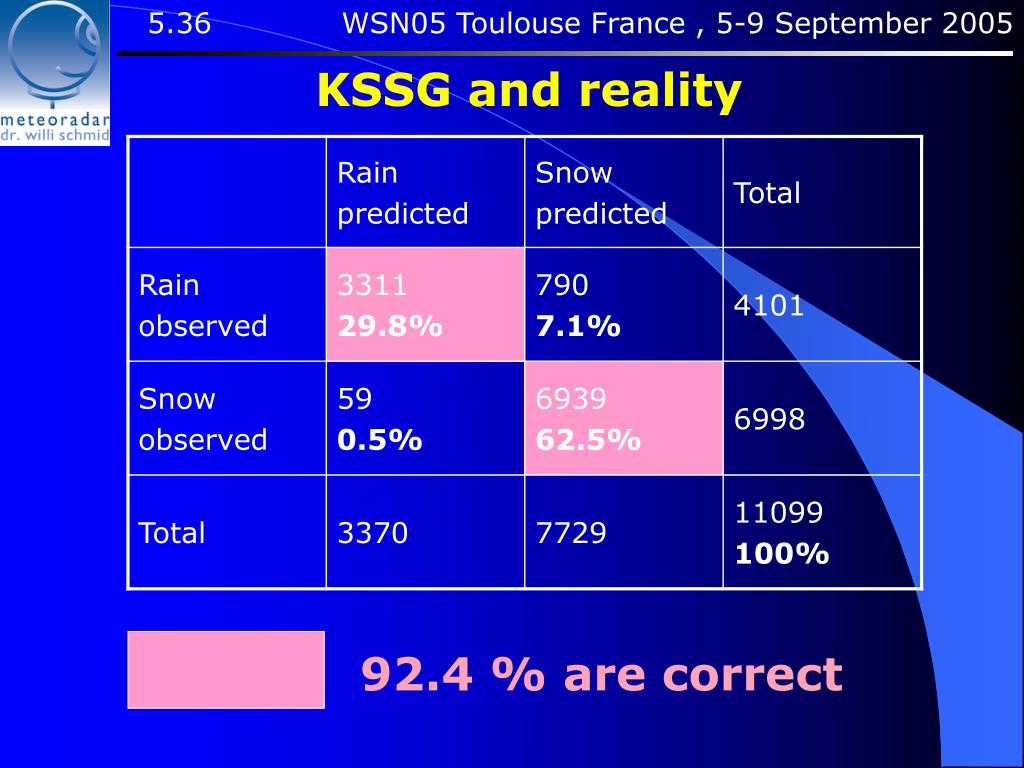 meteoradar
dr. willi schmid

5.36 WSN05 Toulouse France , 5-9 September 2005

KSSG and reality

| | Rain predicted | Snow predicted | Total |
|---|---|---|---|
| Rain observed | 3311 **29.8%** | 790 **7.1%** | 4101 |
| Snow observed | 59 **0.5%** | 6939 **62.5%** | 6998 |
| Total | 3370 | 7729 | 11099 **100%** |

92.4 % are correct